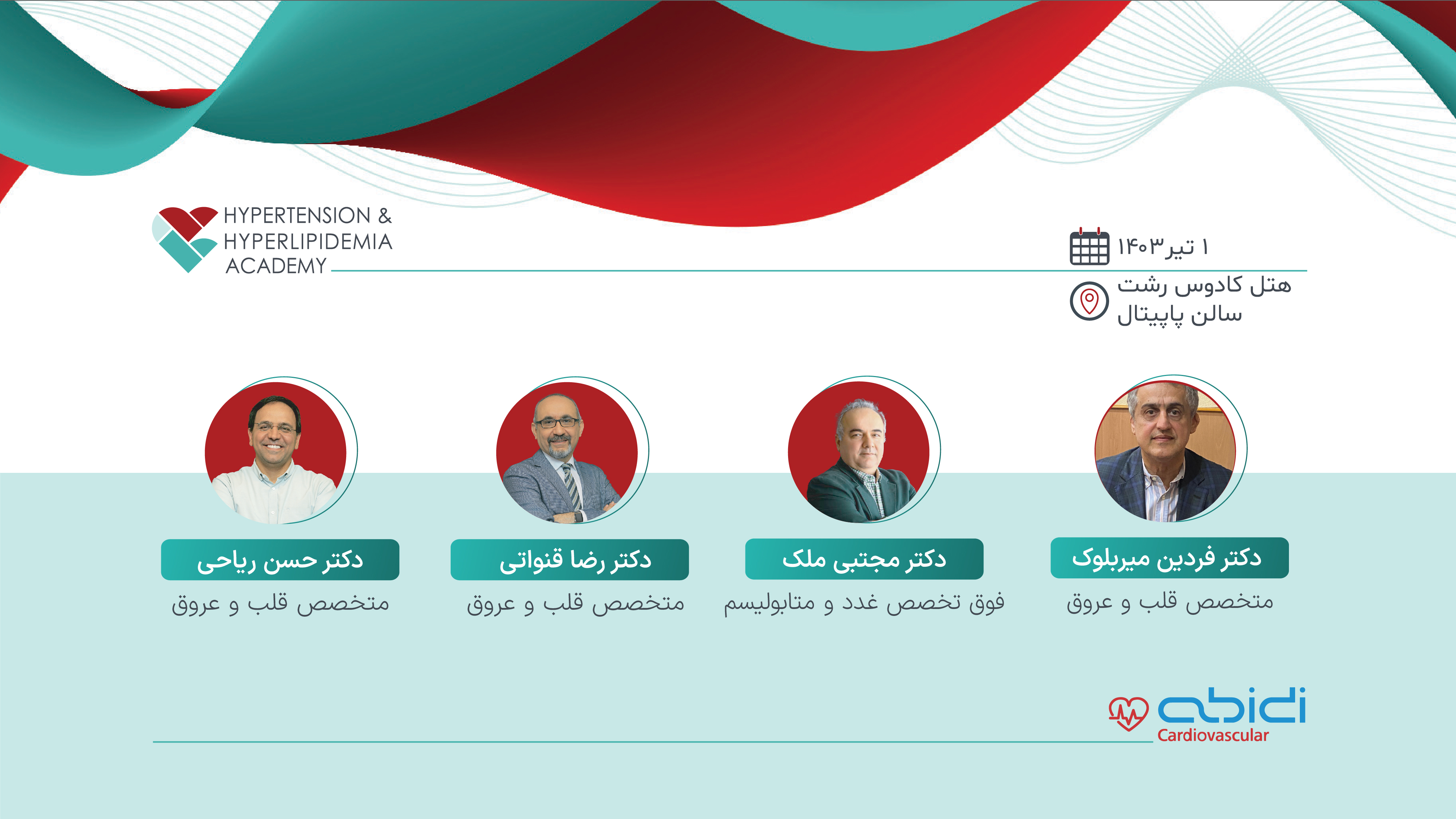 HYPERTENSION &
HYPERLIPIDEMIA
ACADEMY

۱ تیر ۱۴۰۳
هتل کادوس رشت
سالن پاپیتال

دکتر فردین میربلوک
متخصص قلب و عروق

دکتر مجتبی ملک
فوق تخصص غدد و متابولیسم

دکتر رضا قنواتی
متخصص قلب و عروق

دکتر حسن ریاحی
متخصص قلب و عروق

abidi
Cardiovascular